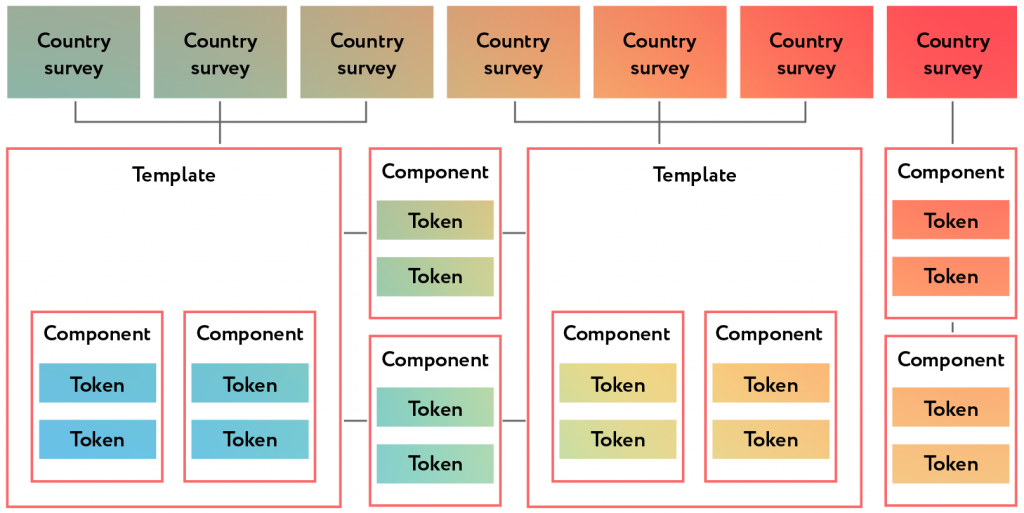 Country survey

Country survey

Country survey

Country survey

Country survey

Country survey

Country survey

Template

Component
Token
Token

Component
Token
Token

Component
Token
Token

Component
Token
Token

Template

Component
Token
Token

Component
Token
Token

Component
Token
Token

Component
Token
Token